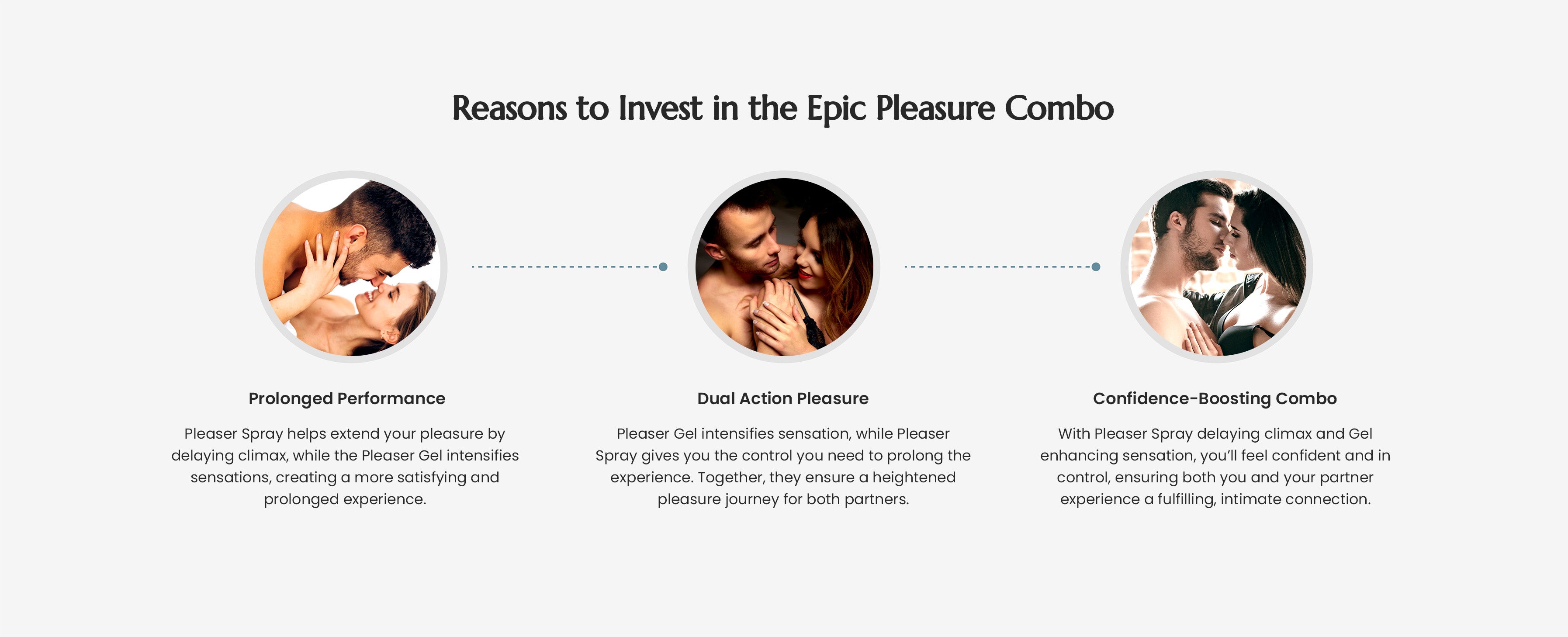 Reasons to Invest in the Epic Pleasure Combo

Prolonged Performance

Pleaser Spray helps extend your pleasure by delaying climax, while the Pleaser Gel intensifies sensations, creating a more satisfying and prolonged experience.

Dual Action Pleasure

Pleaser Gel intensifies sensation, while Pleaser Spray gives you the control you need to prolong the experience. Together, they ensure a heightened pleasure journey for both partners.

Confidence-Boosting Combo

With Pleaser Spray delaying climax and Gel enhancing sensation, you'll feel confident and in control, ensuring both you and your partner experience a fulfilling, intimate connection.